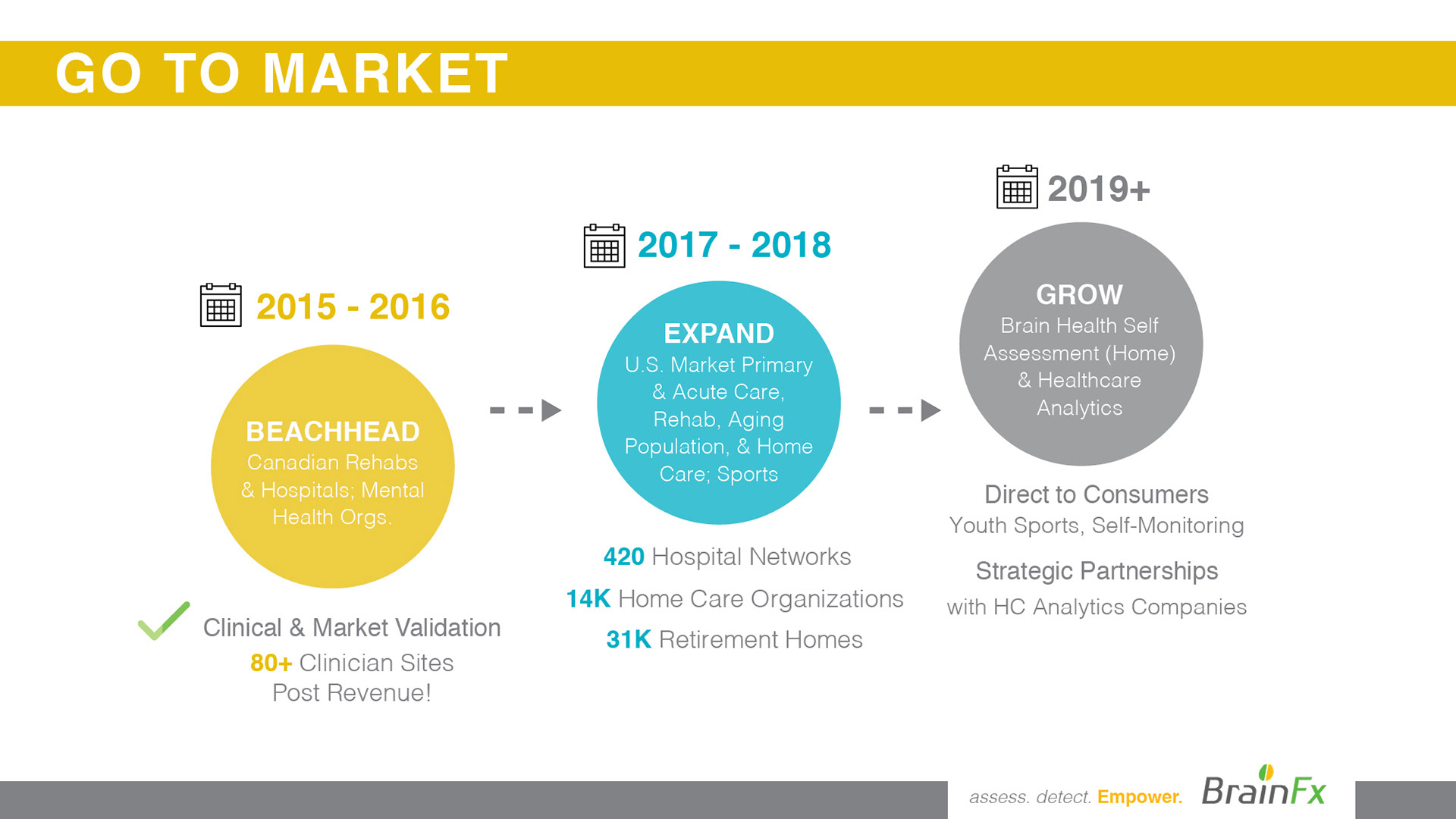 GO TO MARKET

2015 - 2016

BEACHHEAD
Canadian Rehabs & Hospitals; Mental Health Orgs.

Clinical & Market Validation
80+ Clinician Sites
Post Revenue!

2017 - 2018

EXPAND
U.S. Market Primary & Acute Care, Rehab, Aging Population, & Home Care; Sports

420 Hospital Networks
14K Home Care Organizations
31K Retirement Homes

2019+

GROW
Brain Health Self Assessment (Home) & Healthcare Analytics

Direct to Consumers
Youth Sports, Self-Monitoring

Strategic Partnerships
with HC Analytics Companies

assess. detect. Empower. BrainFx